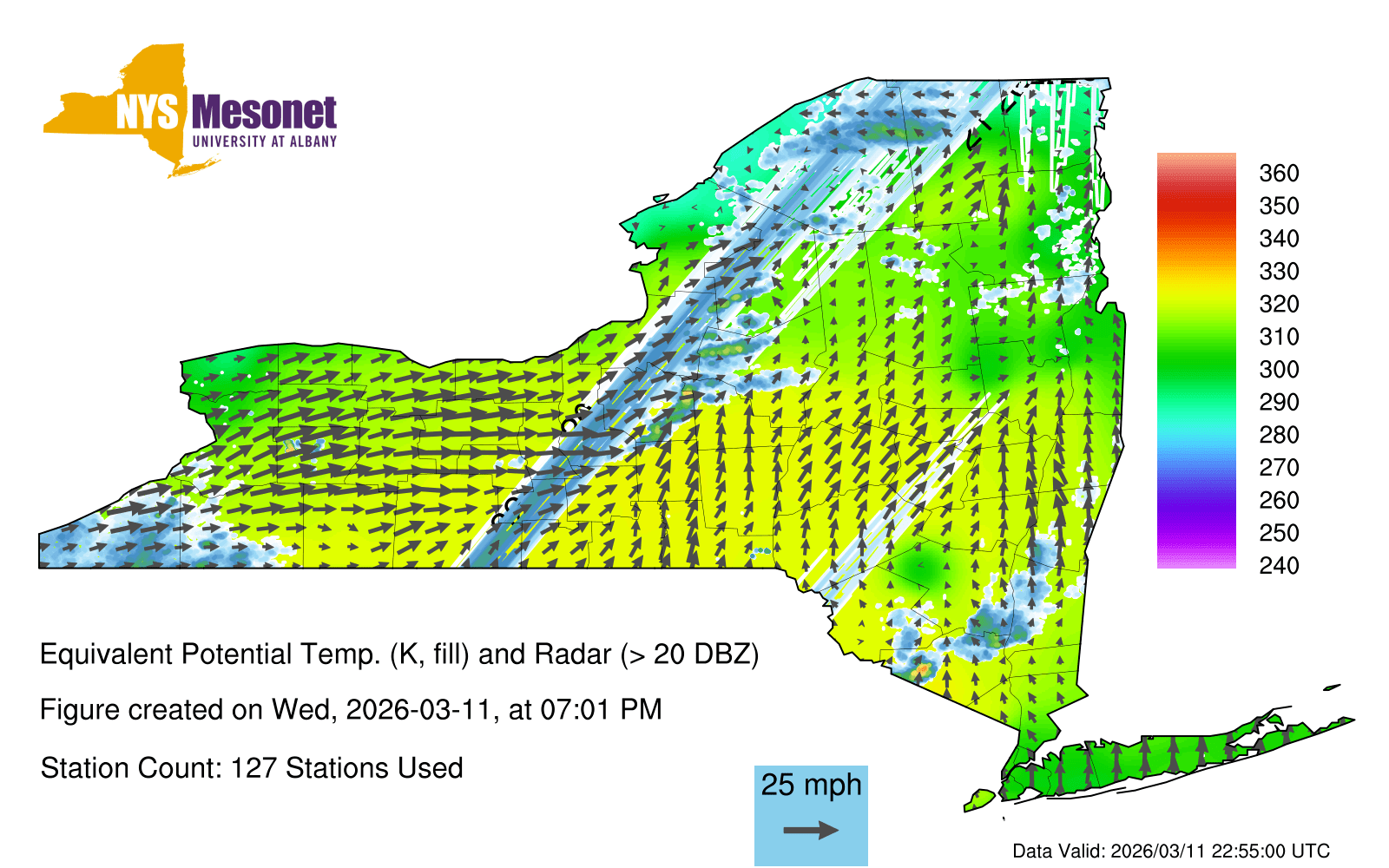 NYS Mesonet
UNIVERSITY AT ALBANY

360
350
340
330
320
310
300
290
280
270
260
250
240

Equivalent Potential Temp. (K, fill) and Radar (> 20 DBZ)

Figure created on Wed, 2026-03-11, at 07:01 PM

Station Count: 127 Stations Used

25 mph

Data Valid: 2026/03/11 22:55:00 UTC